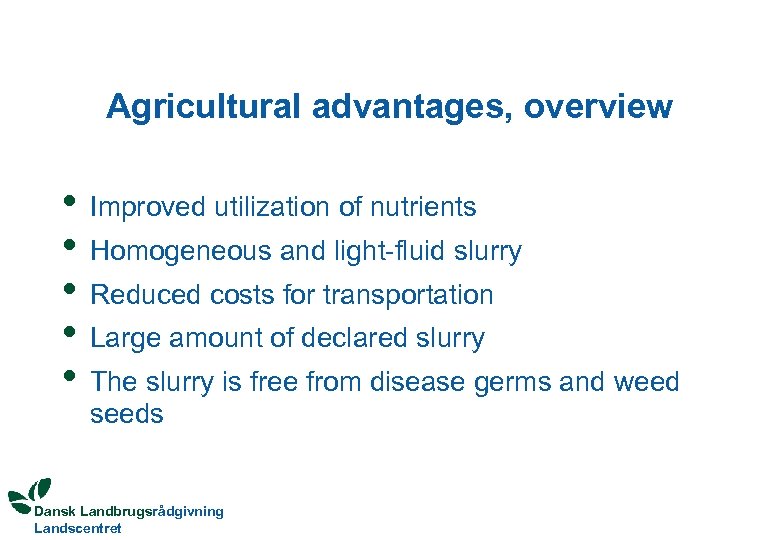 Agricultural advantages, overview

• Improved utilization of nutrients
• Homogeneous and light-fluid slurry
• Reduced costs for transportation
• Large amount of declared slurry
• The slurry is free from disease germs and weed seeds

Dansk Landbrugsrådgivning
Landscentret